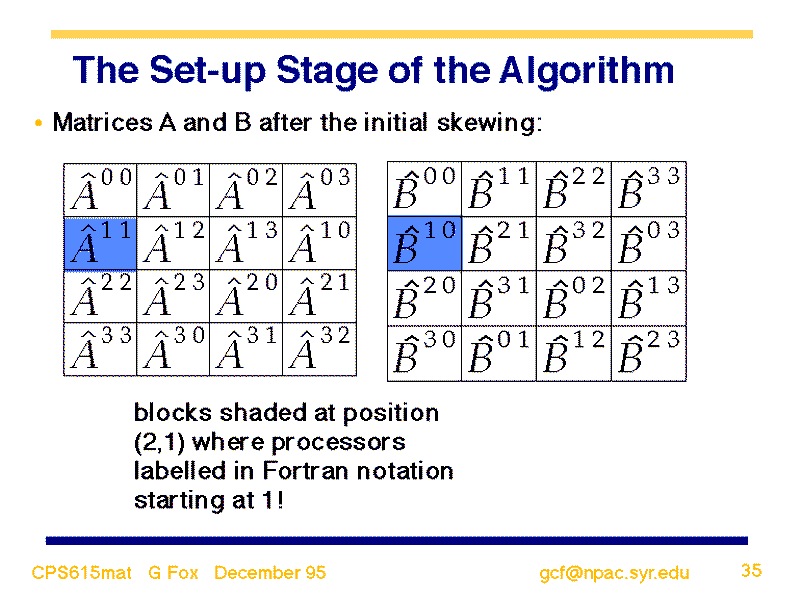 The Set-up Stage of the Algorithm

• Matrices A and B after the initial skewing:

| | | | |
|---|---|---|---|
| $\hat{A}^{00}$ | $\hat{A}^{01}$ | $\hat{A}^{02}$ | $\hat{A}^{03}$ |
| $\hat{A}^{11}$ | $\hat{A}^{12}$ | $\hat{A}^{13}$ | $\hat{A}^{10}$ |
| $\hat{A}^{22}$ | $\hat{A}^{23}$ | $\hat{A}^{20}$ | $\hat{A}^{21}$ |
| $\hat{A}^{33}$ | $\hat{A}^{30}$ | $\hat{A}^{31}$ | $\hat{A}^{32}$ |

| | | | |
|---|---|---|---|
| $\hat{B}^{00}$ | $\hat{B}^{11}$ | $\hat{B}^{22}$ | $\hat{B}^{33}$ |
| $\hat{B}^{10}$ | $\hat{B}^{21}$ | $\hat{B}^{32}$ | $\hat{B}^{03}$ |
| $\hat{B}^{20}$ | $\hat{B}^{31}$ | $\hat{B}^{02}$ | $\hat{B}^{13}$ |
| $\hat{B}^{30}$ | $\hat{B}^{01}$ | $\hat{B}^{12}$ | $\hat{B}^{23}$ |

blocks shaded at position (2,1) where processors labelled in Fortran notation starting at 1!

CPS615mat G Fox December 95 gcf@npac.syr.edu 35